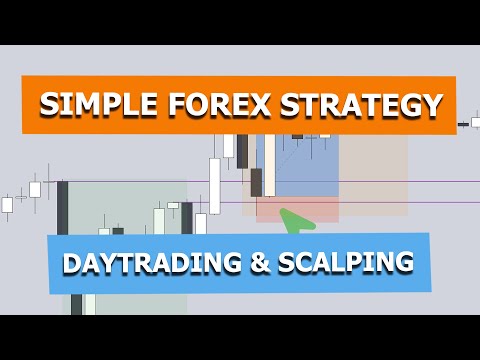 SIMPLE FOREX STRATEGY

DAYTRADING & SCALPING